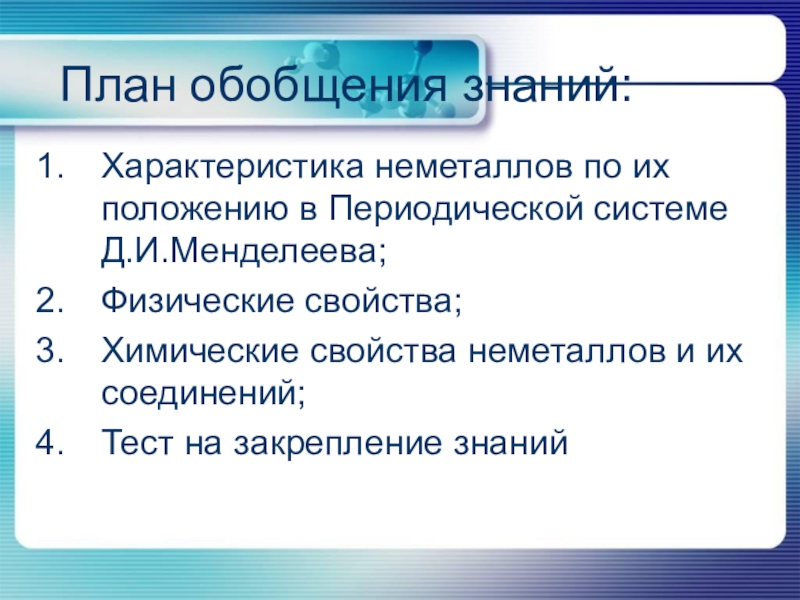 План обобщения знаний:

1. Характеристика неметаллов по их положению в Периодической системе Д.И.Менделеева;
2. Физические свойства;
3. Химические свойства неметаллов и их соединений;
4. Тест на закрепление знаний